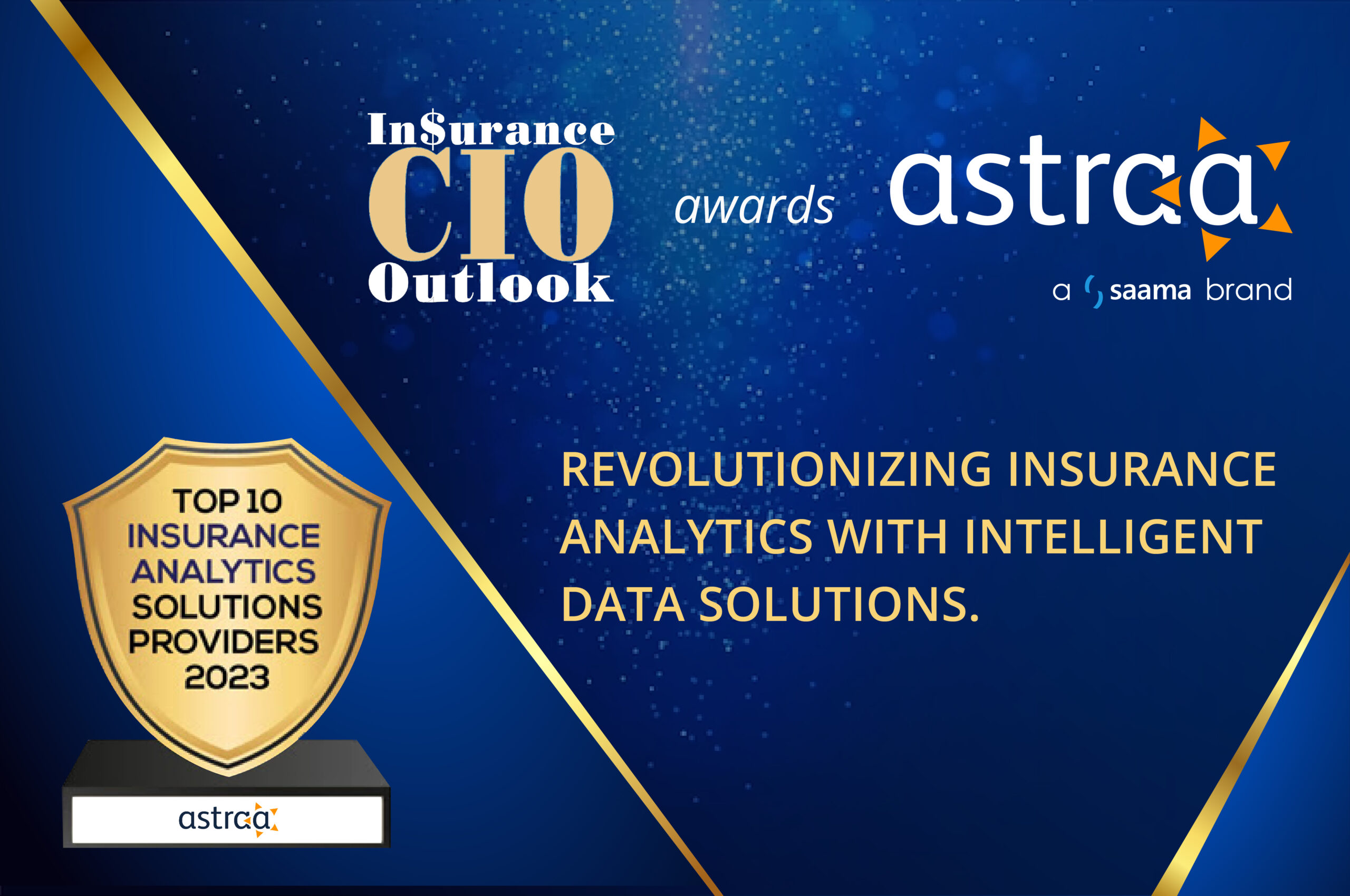 In$urance CIO Outlook

awards

astraa

a saama brand

REVOLUTIONIZING INSURANCE ANALYTICS WITH INTELLIGENT DATA SOLUTIONS.

TOP 10 INSURANCE ANALYTICS SOLUTIONS PROVIDERS 2023

astraa